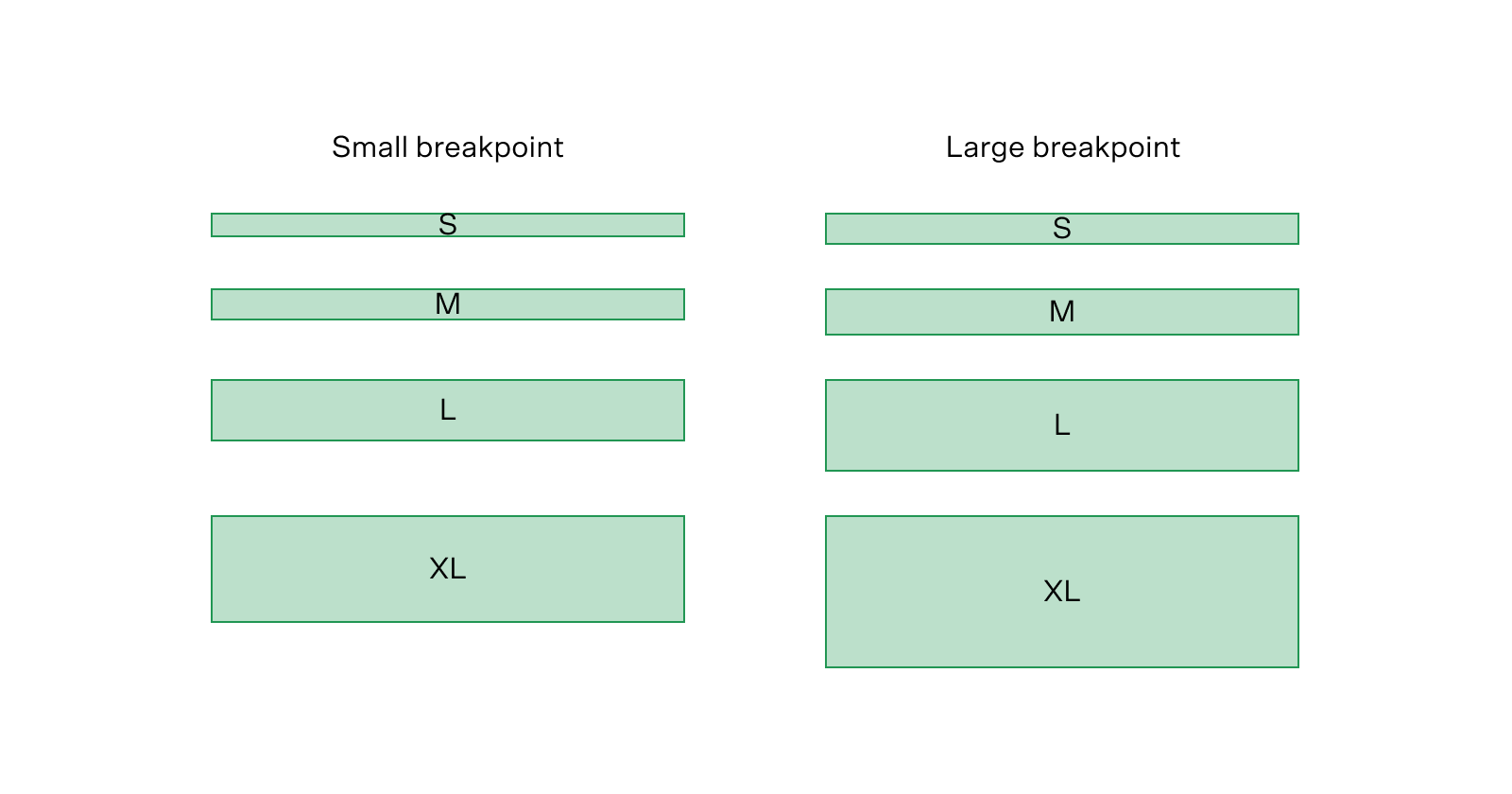 Small breakpoint

S

M

L

XL

Large breakpoint

S

M

L

XL